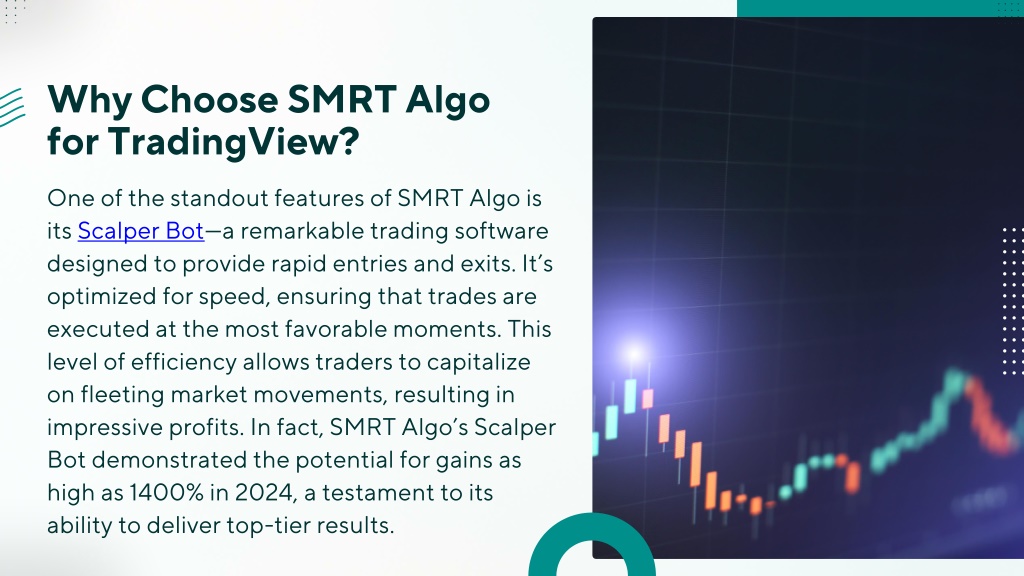 Why Choose SMRT Algo for TradingView?

One of the standout features of SMRT Algo is its Scalper Bot—a remarkable trading software designed to provide rapid entries and exits. It's optimized for speed, ensuring that trades are executed at the most favorable moments. This level of efficiency allows traders to capitalize on fleeting market movements, resulting in impressive profits. In fact, SMRT Algo's Scalper Bot demonstrated the potential for gains as high as 1400% in 2024, a testament to its ability to deliver top-tier results.